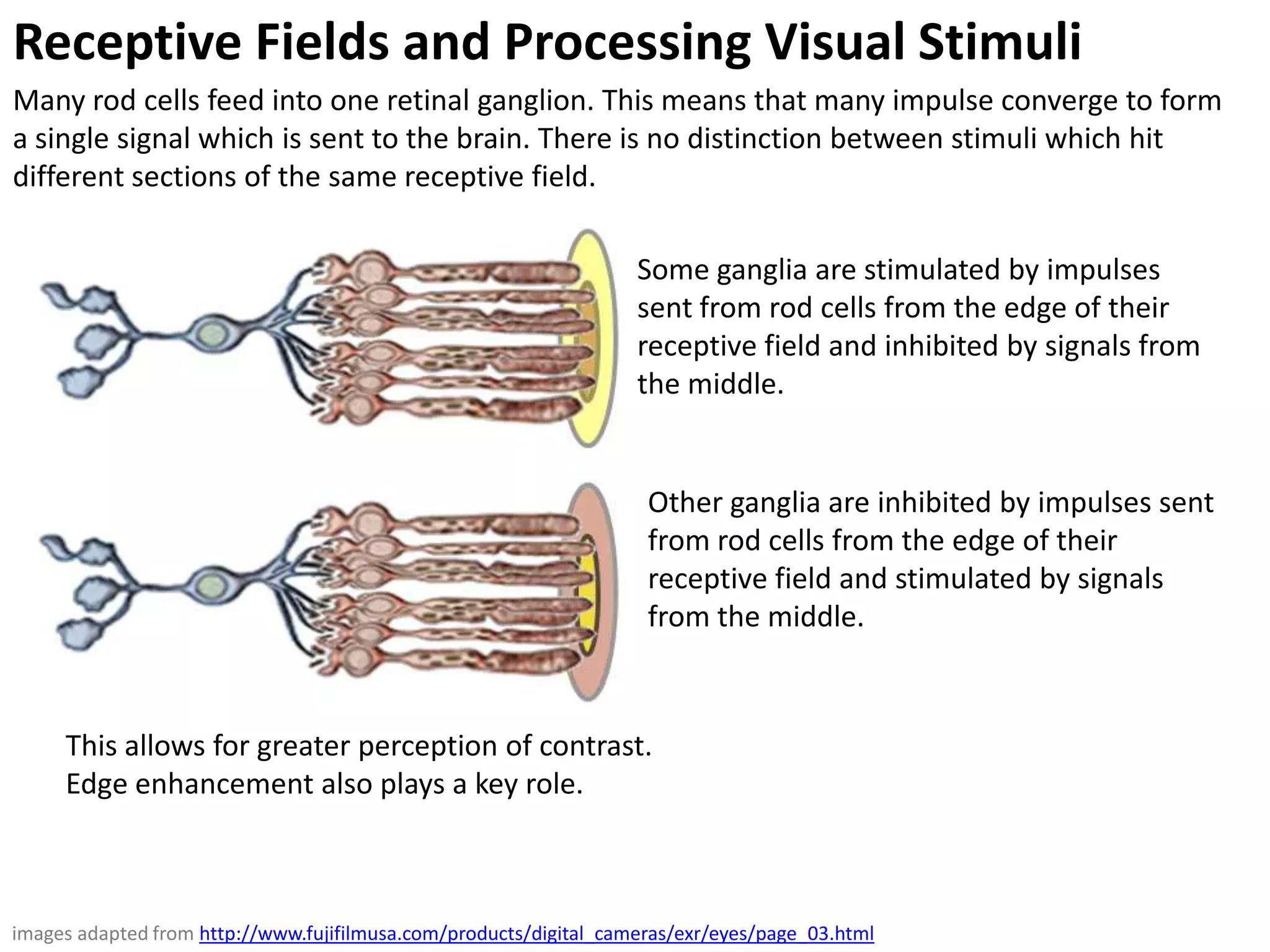 Receptive Fields and Processing Visual Stimuli

Many rod cells feed into one retinal ganglion. This means that many impulse converge to form a single signal which is sent to the brain. There is no distinction between stimuli which hit different sections of the same receptive field.

Some ganglia are stimulated by impulses sent from rod cells from the edge of their receptive field and inhibited by signals from the middle.

Other ganglia are inhibited by impulses sent from rod cells from the edge of their receptive field and stimulated by signals from the middle.

This allows for greater perception of contrast.
Edge enhancement also plays a key role.

images adapted from http://www.fujifilmusa.com/products/digital_cameras/exr/eyes/page_03.html